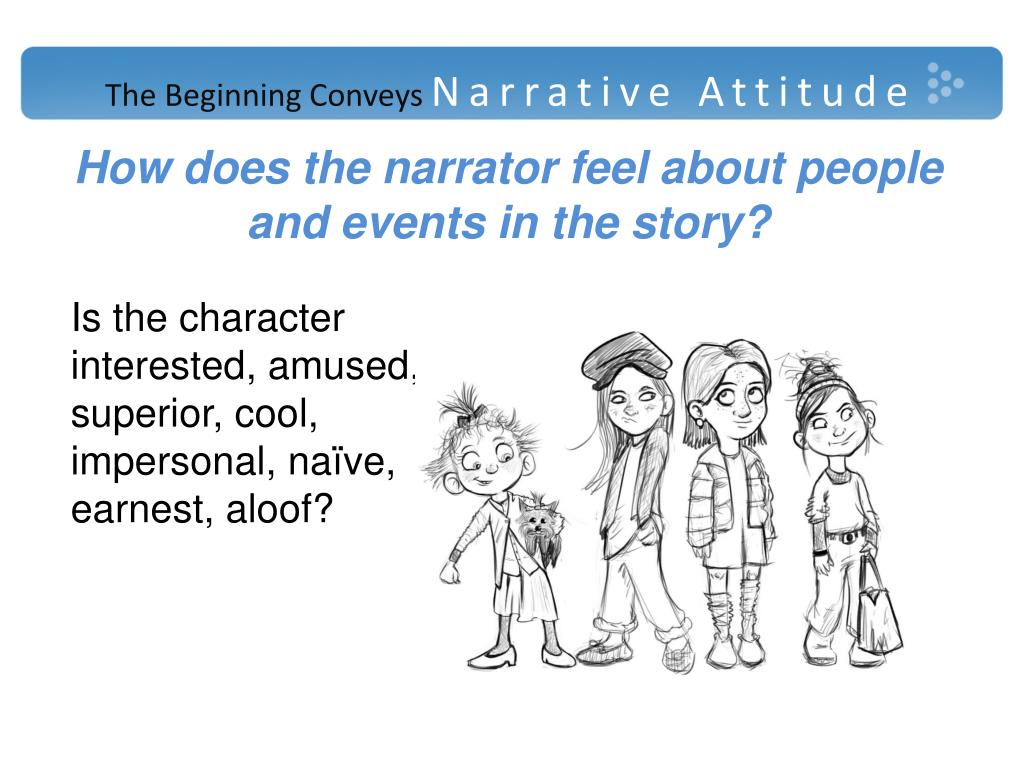 The Beginning Conveys Narrative Attitude

How does the narrator feel about people and events in the story?

Is the character interested, amused, superior, cool, impersonal, naïve, earnest, aloof?